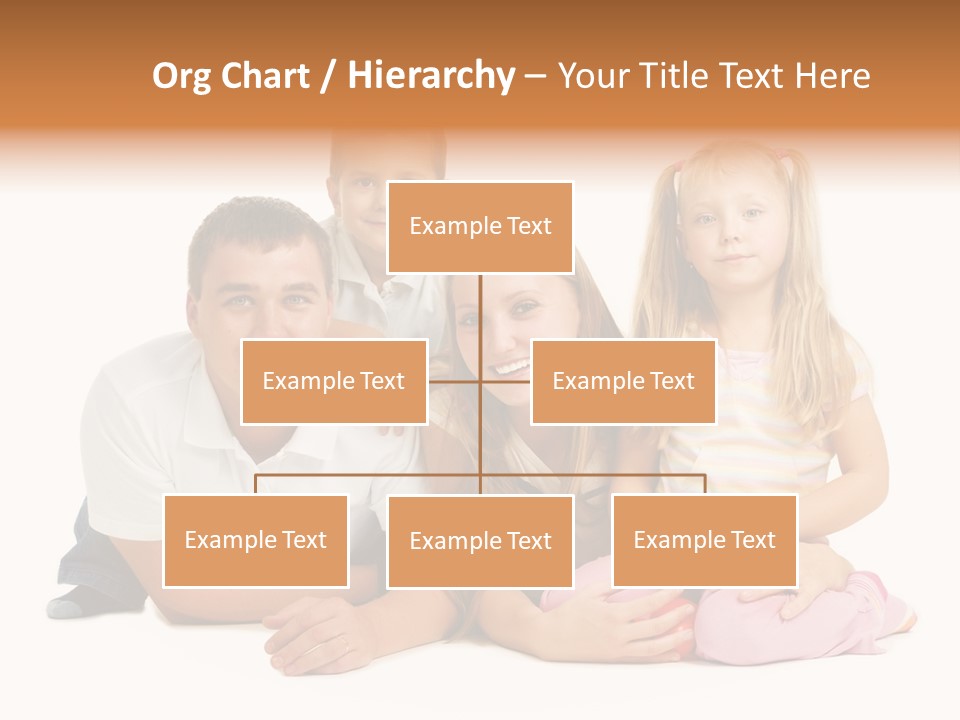 Org Chart / Hierarchy – Your Title Text Here

Example Text

Example Text

Example Text

Example Text

Example Text

Example Text